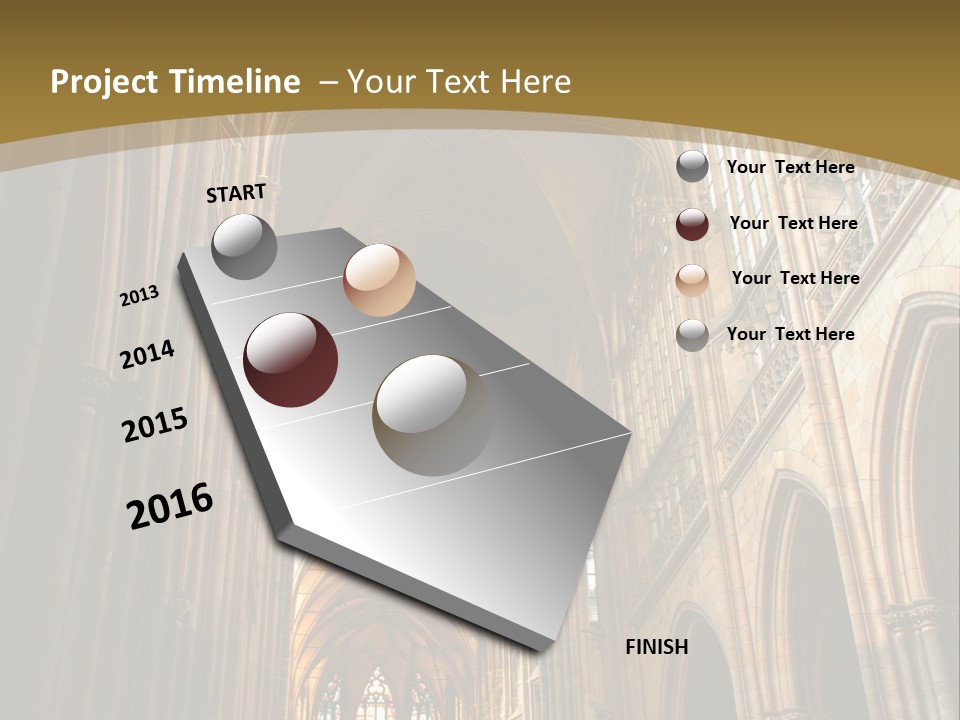 Project Timeline – Your Text Here

START

2013

2014

2015

2016

FINISH

Your Text Here

Your Text Here

Your Text Here

Your Text Here